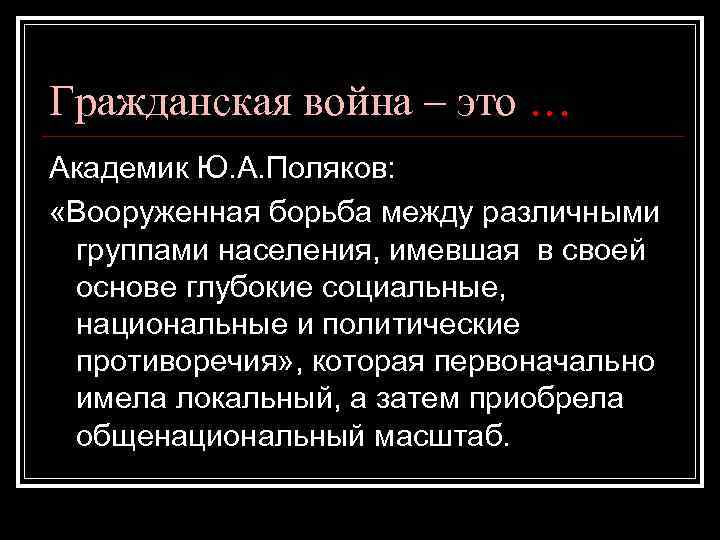 Гражданская война – это …

Академик Ю.А.Поляков:

«Вооруженная борьба между различными группами населения, имевшая в своей основе глубокие социальные, национальные и политические противоречия», которая первоначально имела локальный, а затем приобрела общенациональный масштаб.